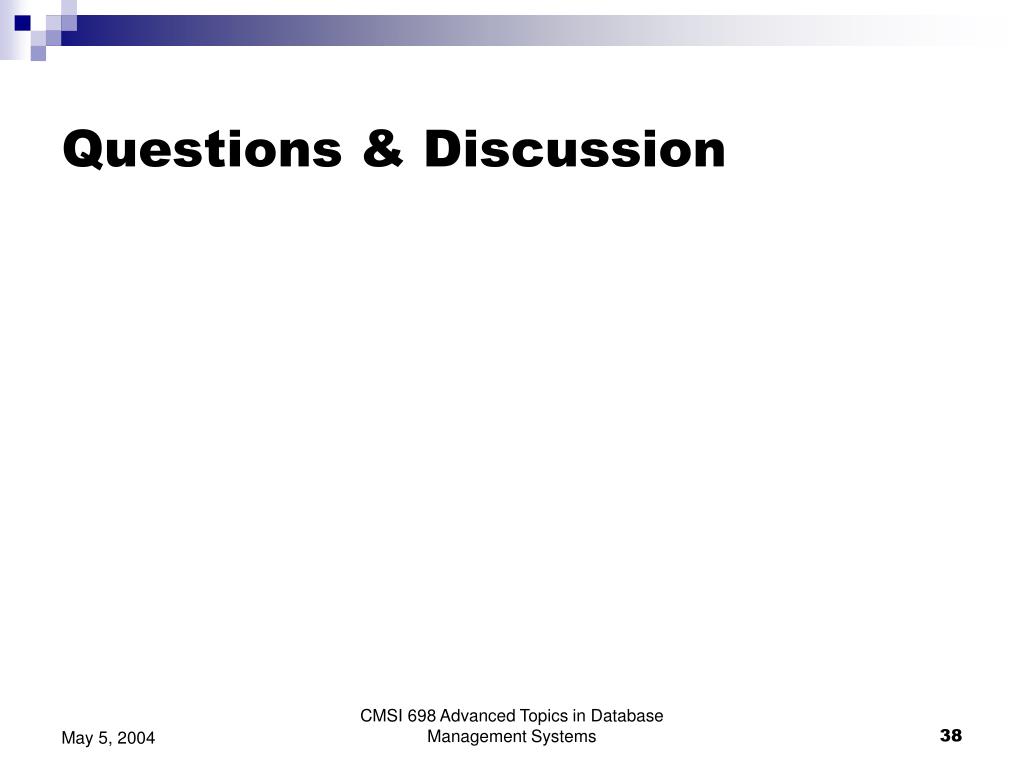 Questions & Discussion

May 5, 2004

CMSI 698 Advanced Topics in Database Management Systems

38